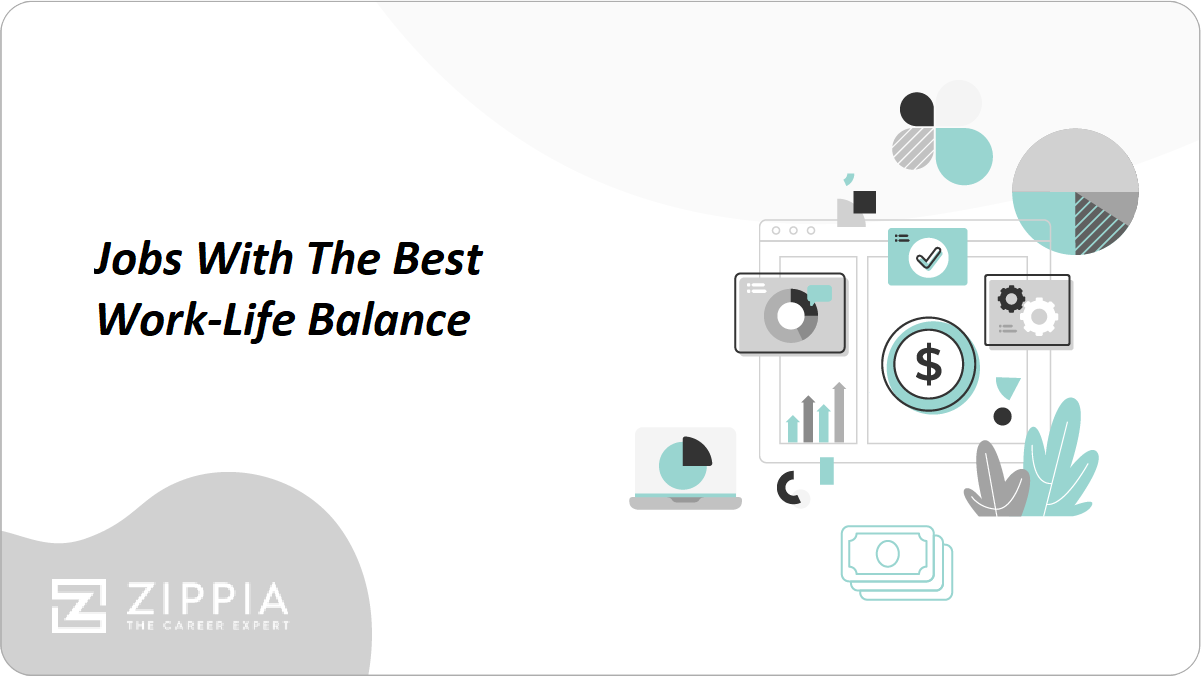 Jobs With The Best Work-Life Balance

$

ZIPPIA
THE CAREER EXPERT